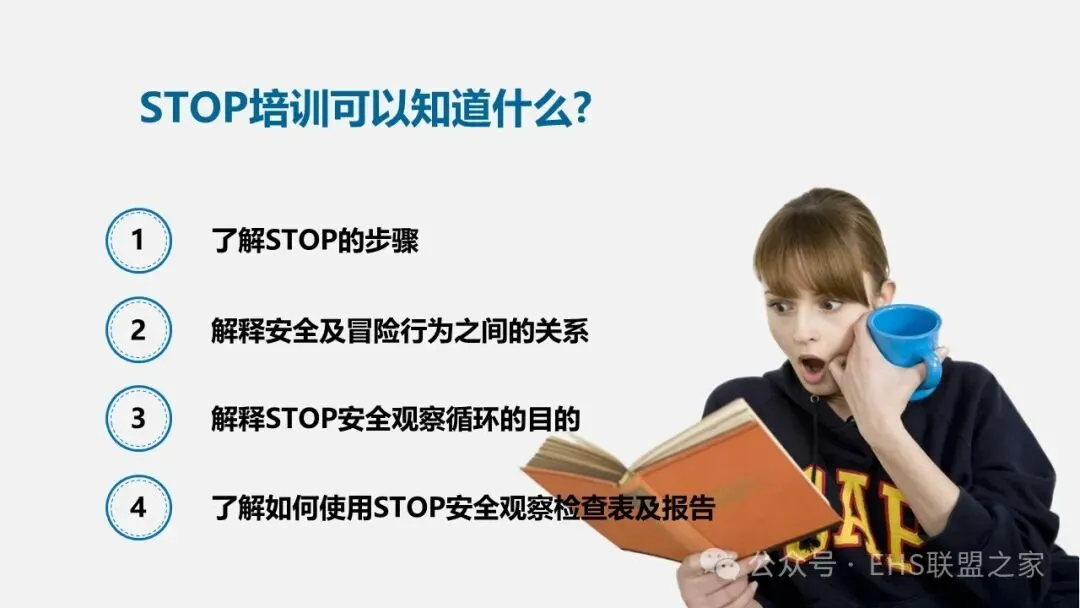 STOP培训可以知道什么?

1 了解STOP的步骤

2 解释安全及冒险行为之间的关系

3 解释STOP安全观察循环的目的

4 了解如何使用STOP安全观察检查表及报告

GAP

公众号 · EHS联盟之家